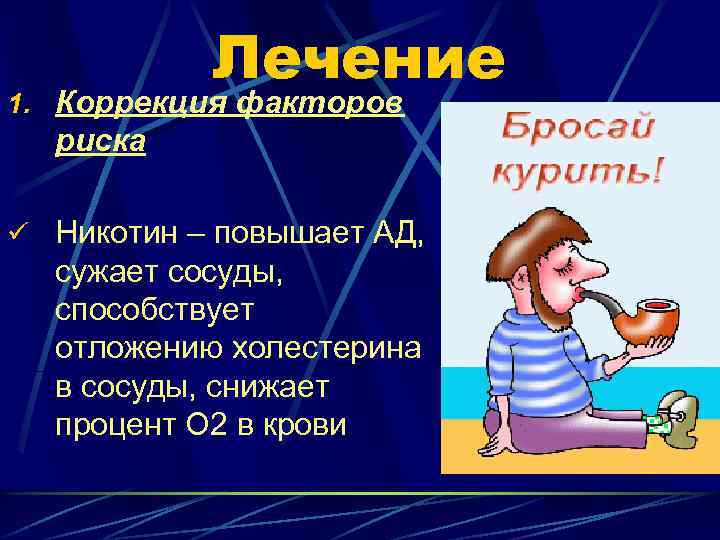 Лечение

1. Коррекция факторов риска

✓ Никотин – повышает АД, сужает сосуды, способствует отложению холестерина в сосуды, снижает процент О2 в крови

Бросай курить!